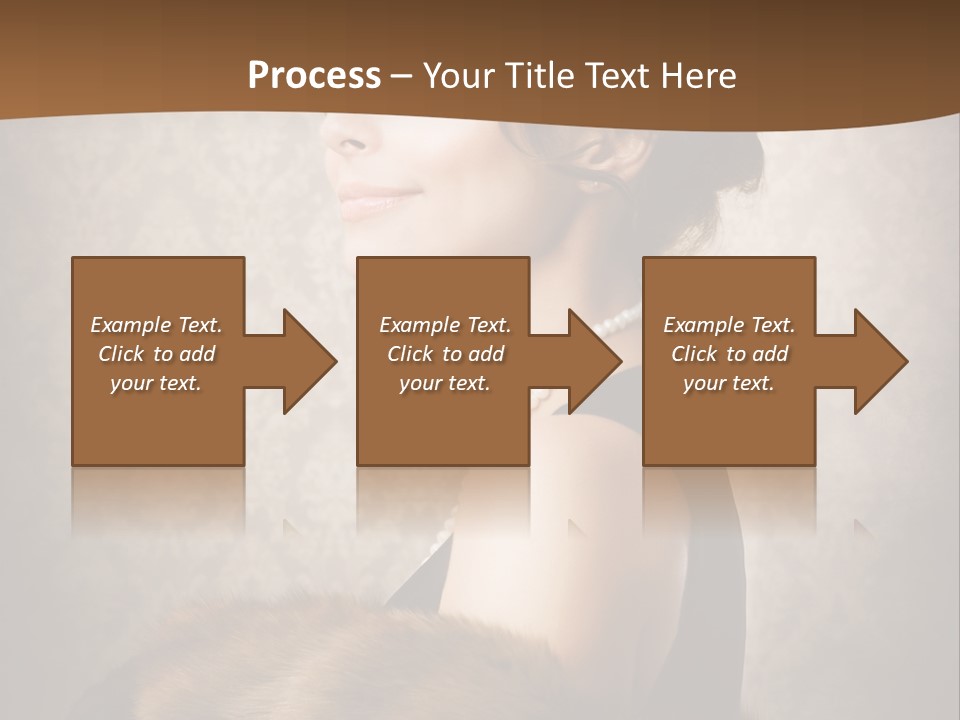 Process – Your Title Text Here

Example Text. Click to add your text.

Example Text. Click to add your text.

Example Text. Click to add your text.